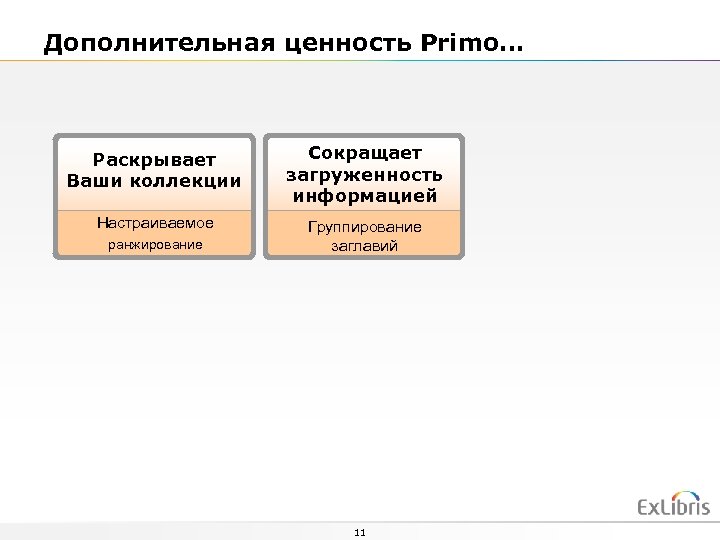 Дополнительная ценность Primo…

Раскрывает Ваши коллекции

Настраиваемое ранжирование

Сокращает загруженность информацией

Группирование заглавий

ExLibris

11